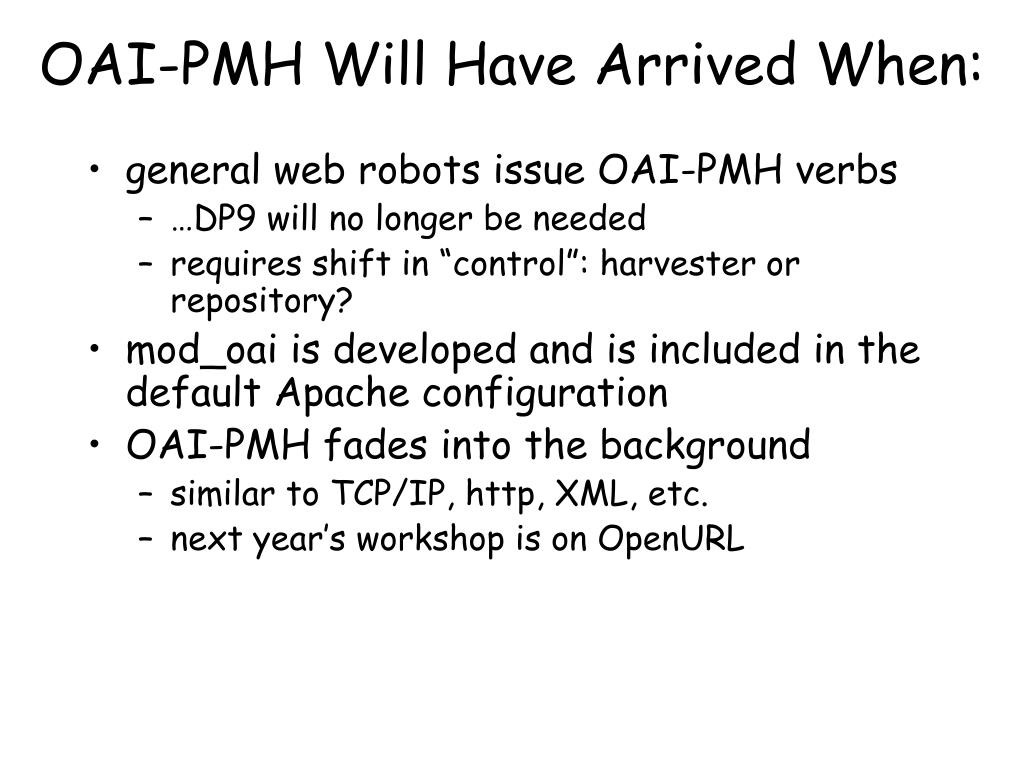 OAI-PMH Will Have Arrived When:

• general web robots issue OAI-PMH verbs
– …DP9 will no longer be needed
– requires shift in “control”: harvester or repository?
• mod_oai is developed and is included in the default Apache configuration
• OAI-PMH fades into the background
– similar to TCP/IP, http, XML, etc.
– next year’s workshop is on OpenURL